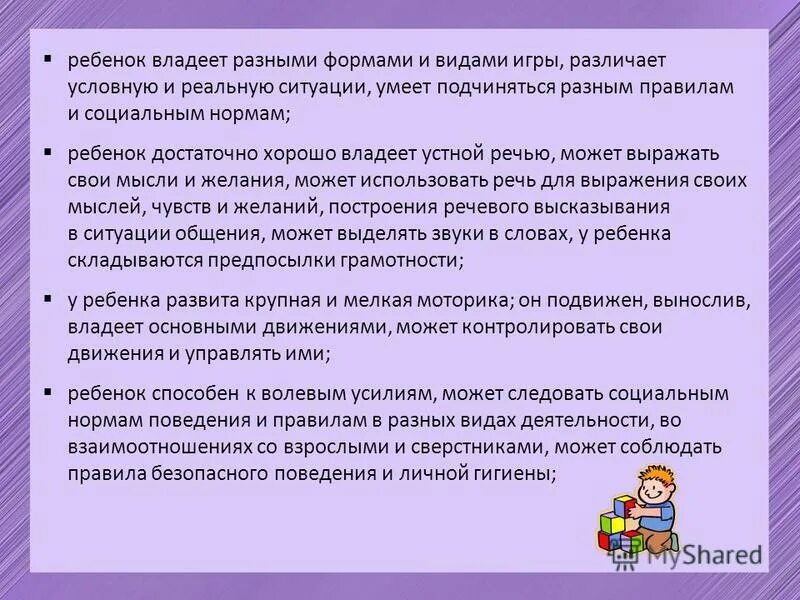 ▪ ребенок владеет разными формами и видами игры, различает условную и реальную ситуации, умеет подчиняться разным правилам и социальным нормам;

▪ ребенок достаточно хорошо владеет устной речью, может выражать свои мысли и желания, может использовать речь для выражения своих мыслей, чувств и желаний, построения речевого высказывания в ситуации общения, может выделять звуки в словах, у ребенка складываются предпосылки грамотности;

▪ у ребенка развита крупная и мелкая моторика; он подвижен, вынослив, владеет основными движениями, может контролировать свои движения и управлять ими;

▪ ребенок способен к волевым усилиям, может следовать социальным нормам поведения и правилам в разных видах деятельности, во взаимоотношениях со взрослыми и сверстниками, может соблюдать правила безопасного поведения и личной гигиены;

MyShared